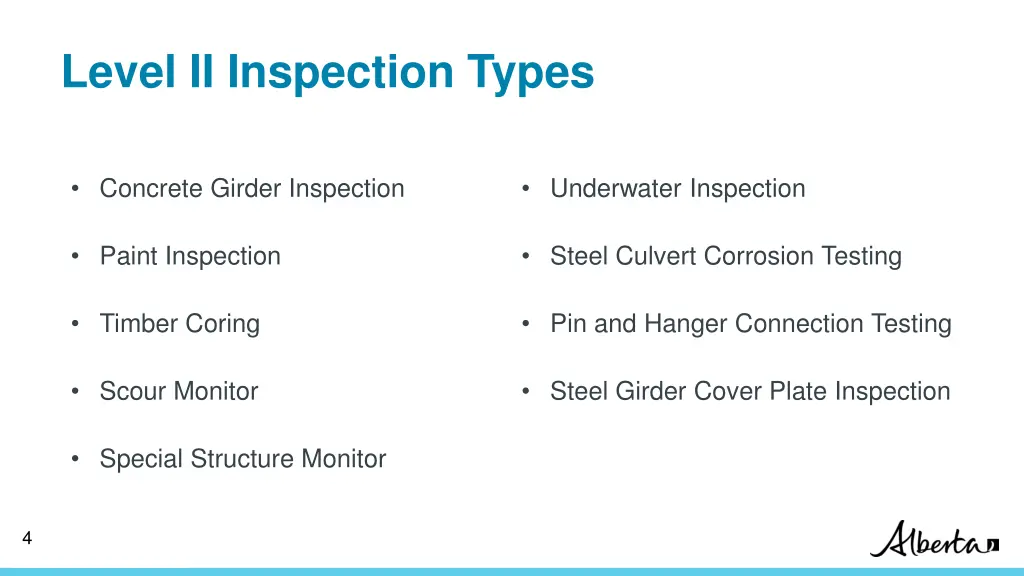 Level II Inspection Types

• Concrete Girder Inspection

• Paint Inspection

• Timber Coring

• Scour Monitor

• Special Structure Monitor

• Underwater Inspection

• Steel Culvert Corrosion Testing

• Pin and Hanger Connection Testing

• Steel Girder Cover Plate Inspection

4

Alberta